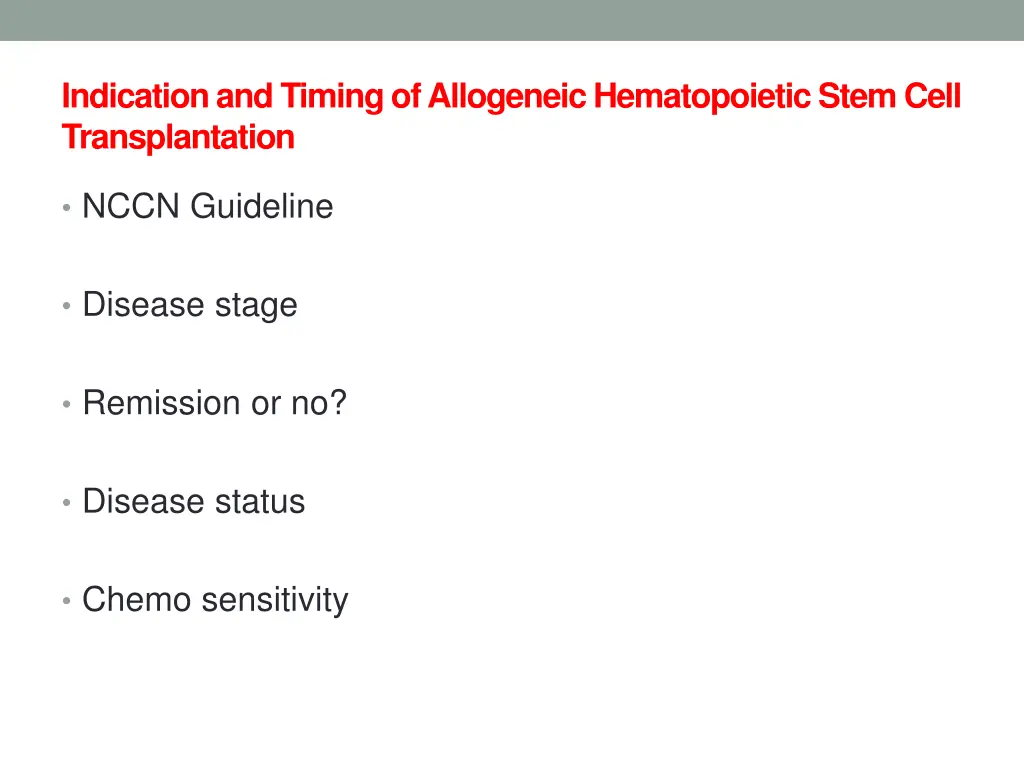 Indication and Timing of Allogeneic Hematopoietic Stem Cell Transplantation

• NCCN Guideline

• Disease stage

• Remission or no?

• Disease status

• Chemo sensitivity